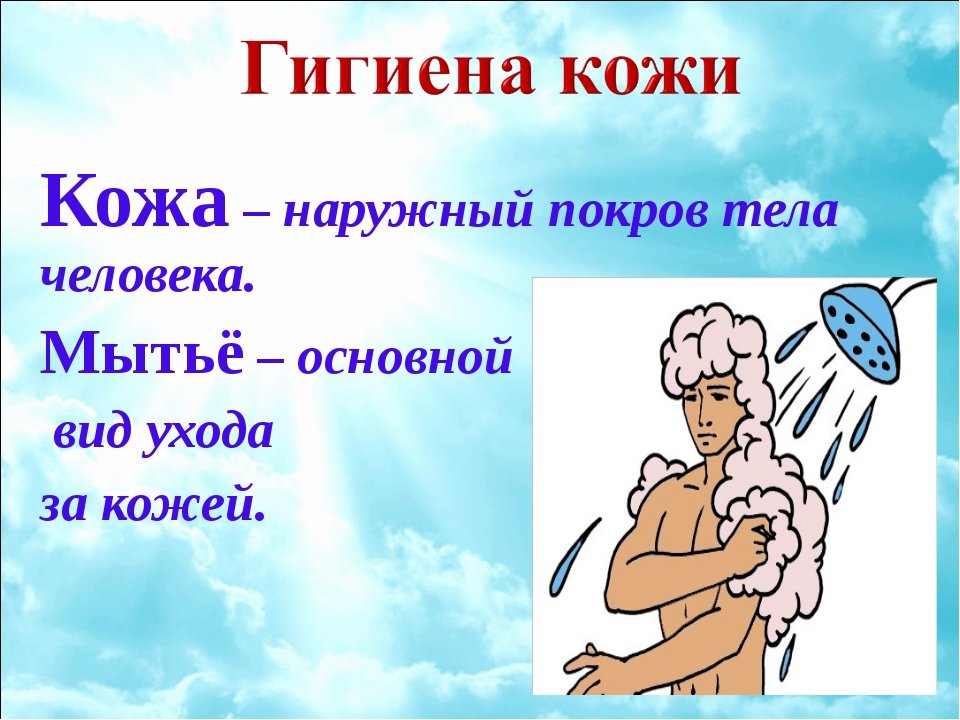 Гигиена кожи

Кожа – наружный покров тела человека.

Мытьё – основной вид ухода за кожей.